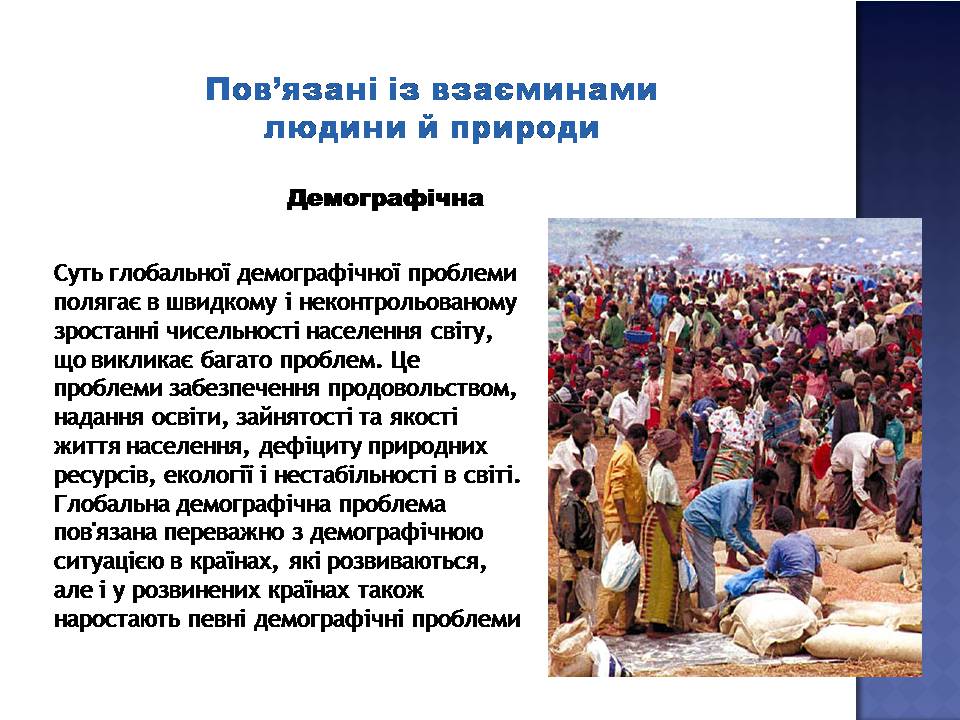 Пов’язані із взаєминами людини й природи

Демографічна

Суть глобальної демографічної проблеми полягає в швидкому і неконтрольованому зростанні чисельності населення світу, що викликає багато проблем. Це проблеми забезпечення продовольством, надання освіти, зайнятості та якості життя населення, дефіциту природних ресурсів, екології і нестабільності в світі. Глобальна демографічна проблема пов'язана переважно з демографічною ситуацією в країнах, які розвиваються, але і у розвинених країнах також наростають певні демографічні проблеми